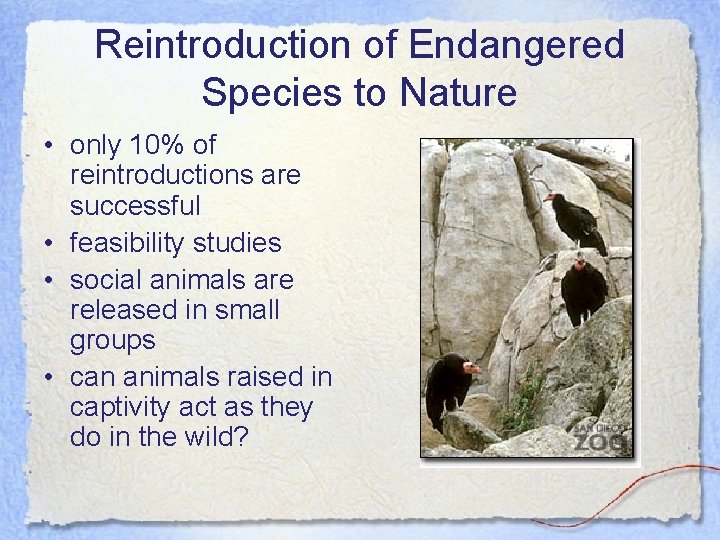 Reintroduction of Endangered Species to Nature

• only 10% of reintroductions are successful
• feasibility studies
• social animals are released in small groups
• can animals raised in captivity act as they do in the wild?

SAN DIEGO ZOO